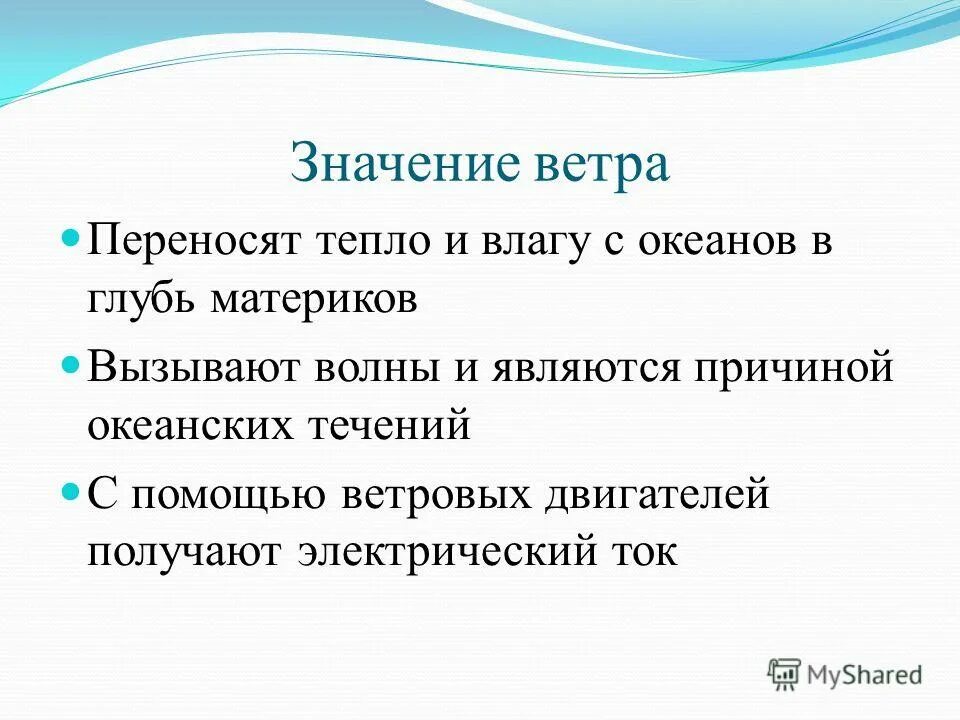 Значение ветра

Переносят тепло и влагу с океанов в глубь материков

Вызывают волны и являются причиной океанских течений

С помощью ветровых двигателей получают электрический ток

MyShared